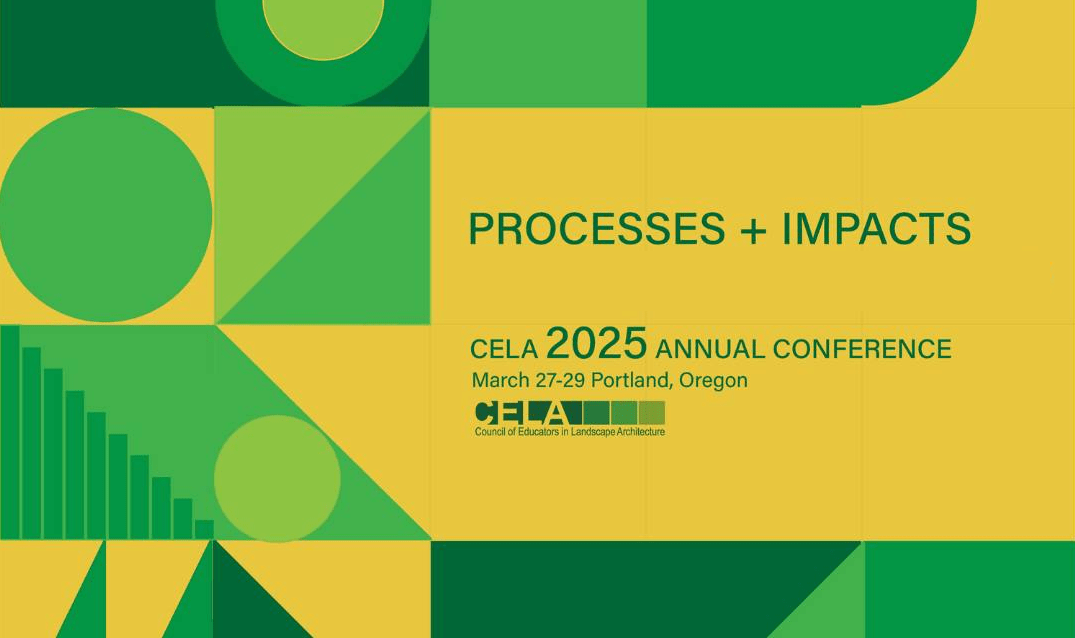 PROCESSES + IMPACTS

CELA 2025 ANNUAL CONFERENCE
March 27-29 Portland, Oregon

CELA
Council of Educators in Landscape Architecture